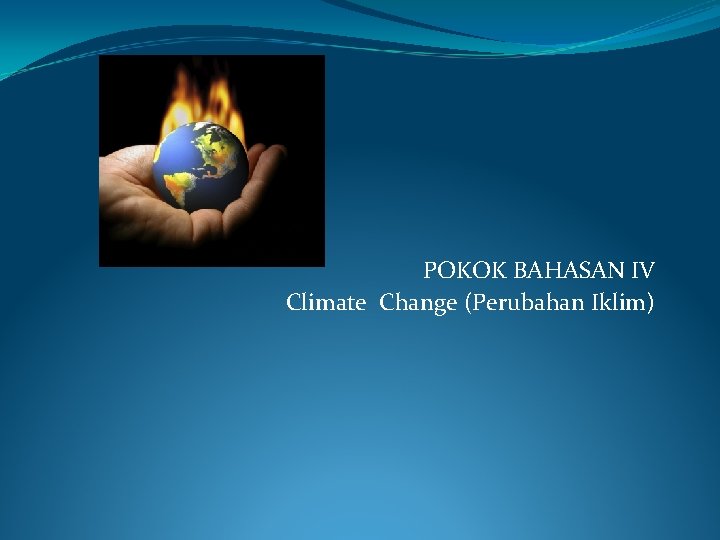 POKOK BAHASAN IV
Climate Change (Perubahan Iklim)